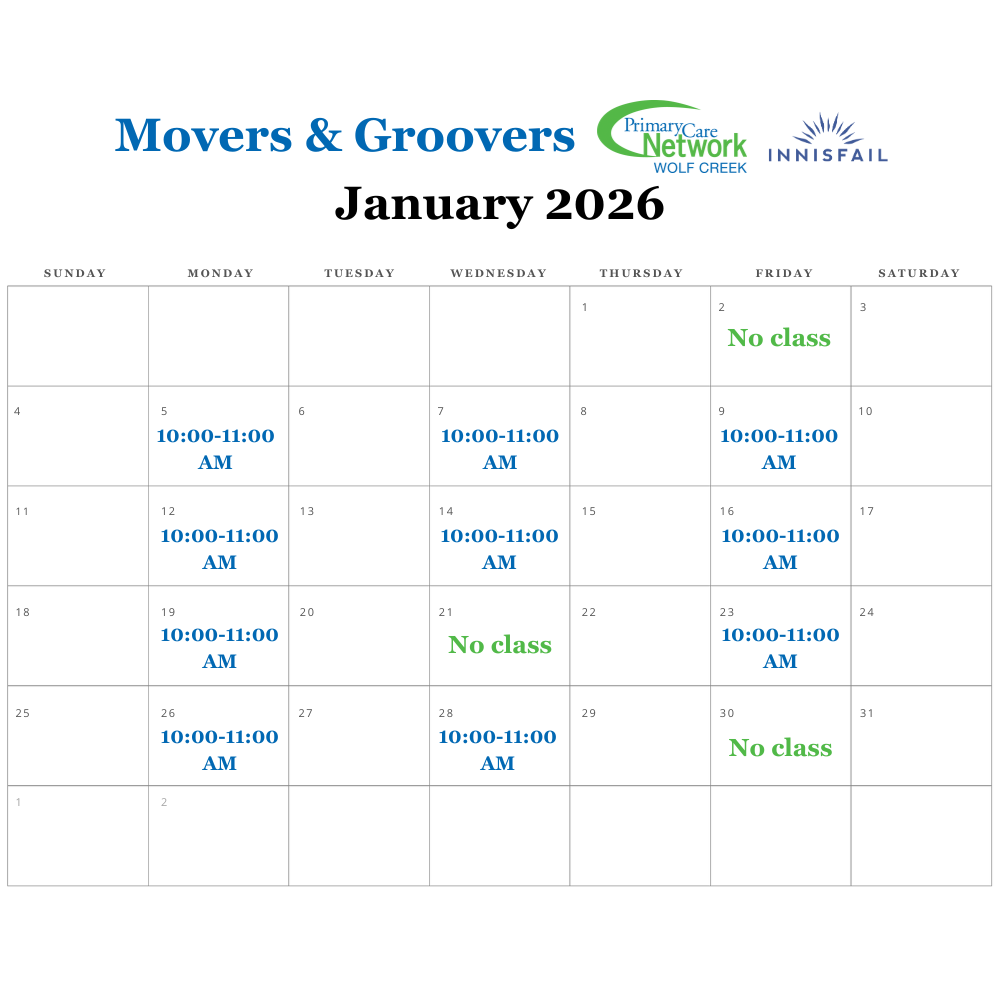 Movers & Groovers

Primary Care Network WOLF CREEK

INNISFAIL

January 2026

| SUNDAY | MONDAY | TUESDAY | WEDNESDAY | THURSDAY | FRIDAY | SATURDAY |
|---|---|---|---|---|---|---|
| | | | | 1 | 2 No class | 3 |
| 4 | 5 10:00-11:00 AM | 6 | 7 10:00-11:00 AM | 8 | 9 10:00-11:00 AM | 10 |
| 11 | 12 10:00-11:00 AM | 13 | 14 10:00-11:00 AM | 15 | 16 10:00-11:00 AM | 17 |
| 18 | 19 10:00-11:00 AM | 20 | 21 No class | 22 | 23 10:00-11:00 AM | 24 |
| 25 | 26 10:00-11:00 AM | 27 | 28 10:00-11:00 AM | 29 | 30 No class | 31 |
| 1 | 2 | | | | | |